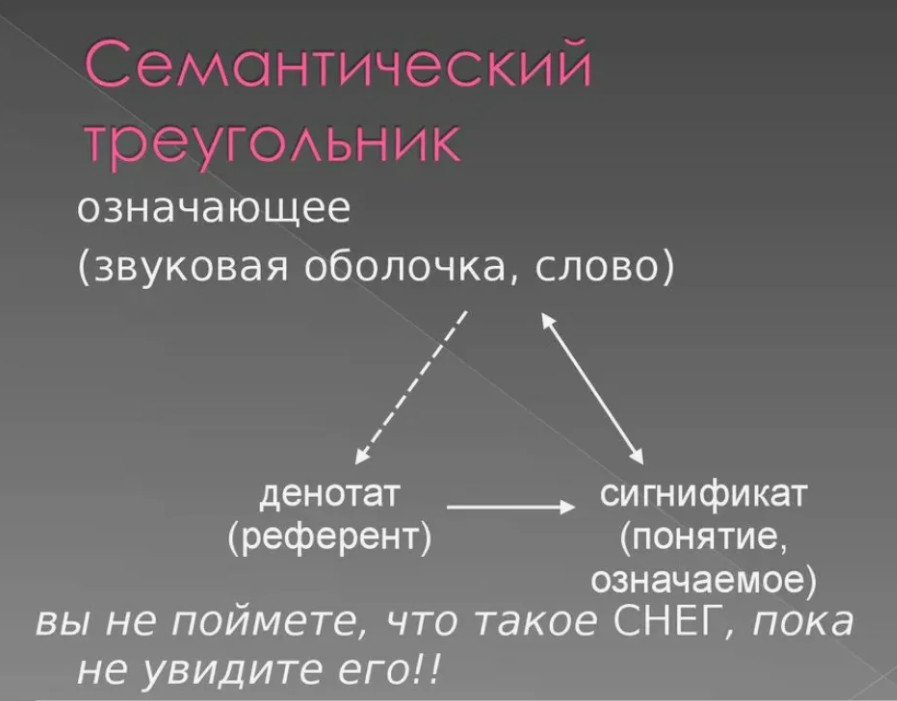 Семантический треугольник

означающее
(звуковая оболочка, слово)

денотат
(референт)

сигнификат
(понятие,
означаемое)

вы не поймете, что такое СНЕГ, пока не увидите его!!